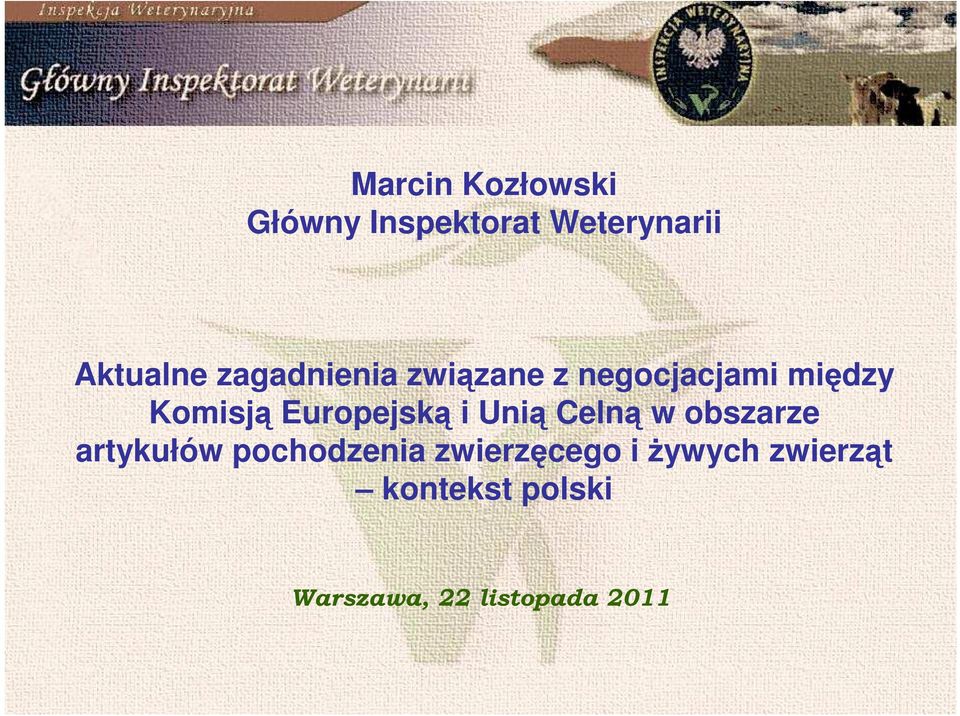 Inspekcja Weterynaryjna

Główny Inspektorat Weterynarii

INSPEKCJA WETERYNARYJNA

Marcin Kozłowski
Główny Inspektorat Weterynarii

Aktualne zagadnienia związane z negocjacjami między Komisją Europejską i Unią Celną w obszarze artykułów pochodzenia zwierzęcego i żywych zwierząt – kontekst polski

Warszawa, 22 listopada 2011